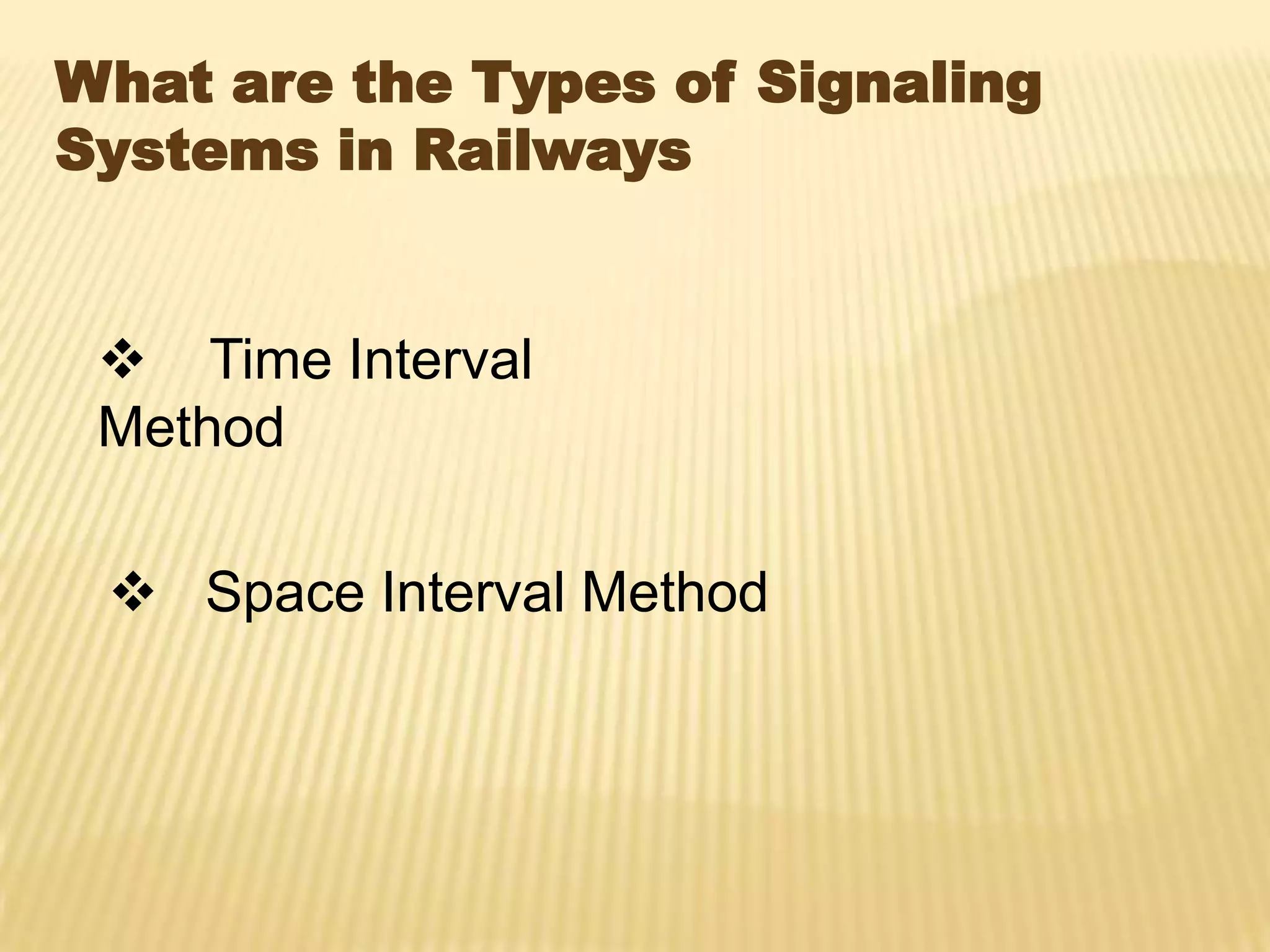 What are the Types of Signaling Systems in Railways

❖ Time Interval Method

❖ Space Interval Method